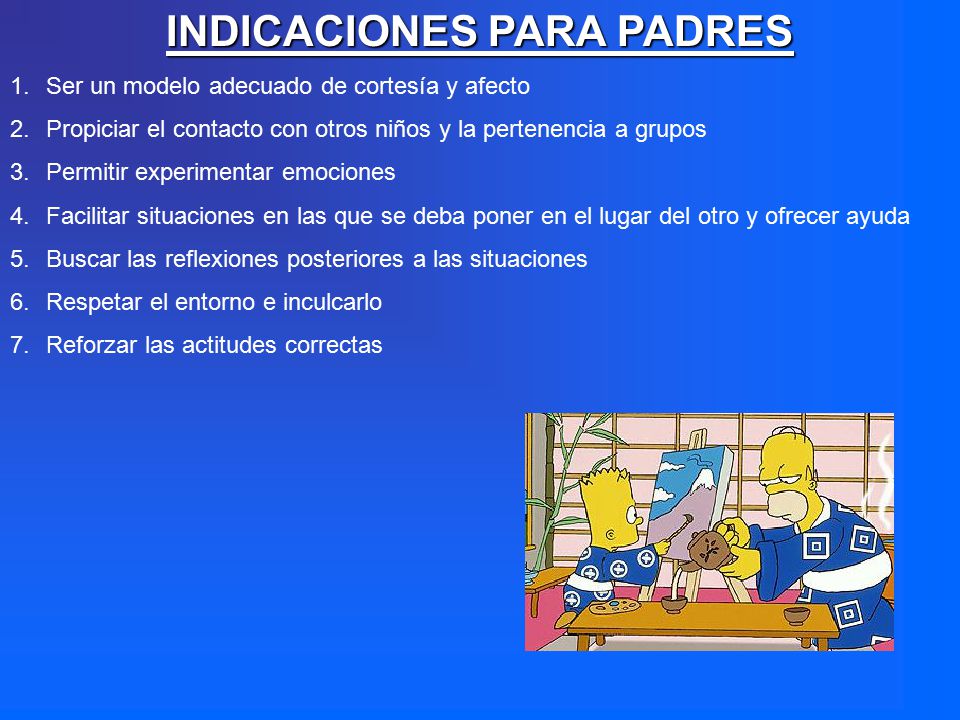 INDICACIONES PARA PADRES

1. Ser un modelo adecuado de cortesía y afecto
2. Propiciar el contacto con otros niños y la pertenencia a grupos
3. Permitir experimentar emociones
4. Facilitar situaciones en las que se deba poner en el lugar del otro y ofrecer ayuda
5. Buscar las reflexiones posteriores a las situaciones
6. Respetar el entorno e inculcarlo
7. Reforzar las actitudes correctas